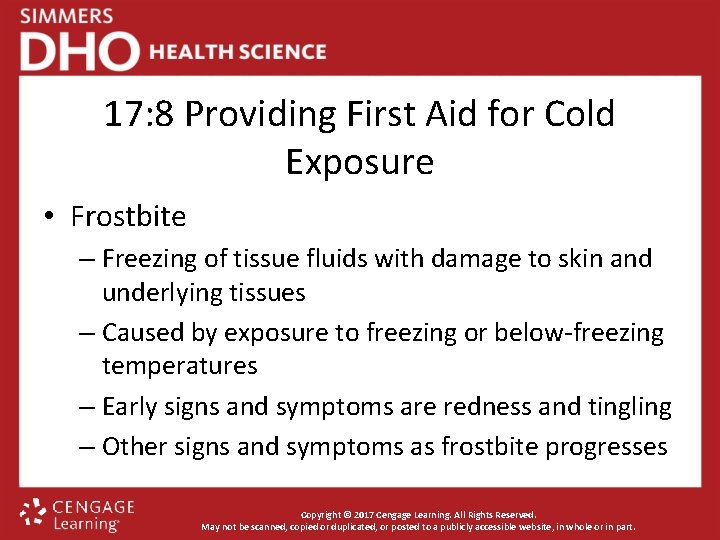 SIMMERS
DHO HEALTH SCIENCE

17:8 Providing First Aid for Cold Exposure

• Frostbite
– Freezing of tissue fluids with damage to skin and underlying tissues
– Caused by exposure to freezing or below-freezing temperatures
– Early signs and symptoms are redness and tingling
– Other signs and symptoms as frostbite progresses

CENGAGE Learning

Copyright © 2017 Cengage Learning. All Rights Reserved.
May not be scanned, copied or duplicated, or posted to a publicly accessible website, in whole or in part.